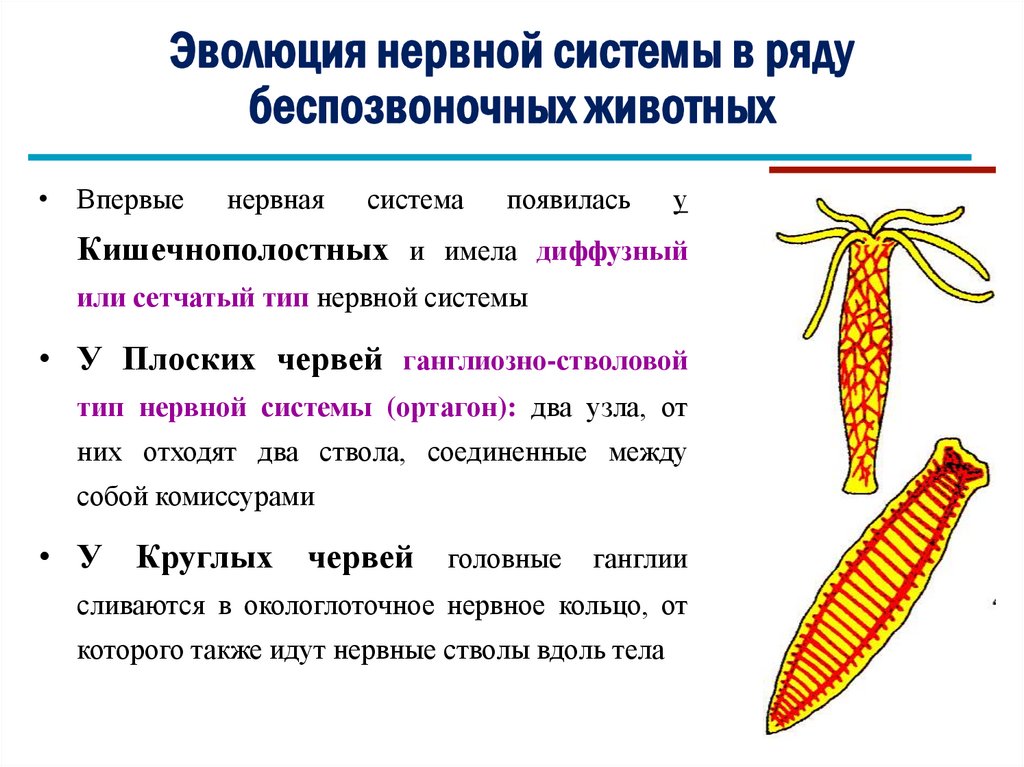 Эволюция нервной системы в ряду беспозвоночных животных

• Впервые нервная система появилась у Кишечнополостных и имела диффузный или сетчатый тип нервной системы

• У Плоских червей ганглиозно-стволовой тип нервной системы (ортагон): два узла, от них отходят два ствола, соединенные между собой комиссурами

• У Круглых червей головные ганглии сливаются в окологлоточное нервное кольцо, от которого также идут нервные стволы вдоль тела